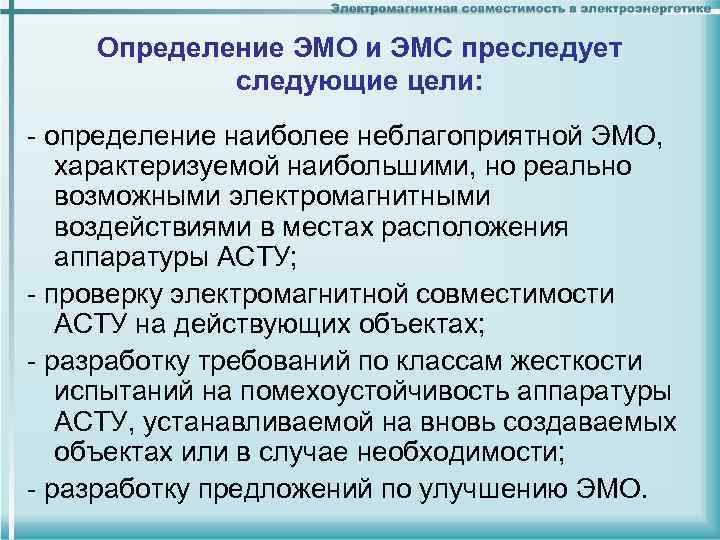 Электромагнитная совместимость в электроэнергетике

Определение ЭМО и ЭМС преследует следующие цели:

- определение наиболее неблагоприятной ЭМО, характеризуемой наибольшими, но реально возможными электромагнитными воздействиями в местах расположения аппаратуры АСТУ;

- проверку электромагнитной совместимости АСТУ на действующих объектах;

- разработку требований по классам жесткости испытаний на помехоустойчивость аппаратуры АСТУ, устанавливаемой на вновь создаваемых объектах или в случае необходимости;

- разработку предложений по улучшению ЭМО.